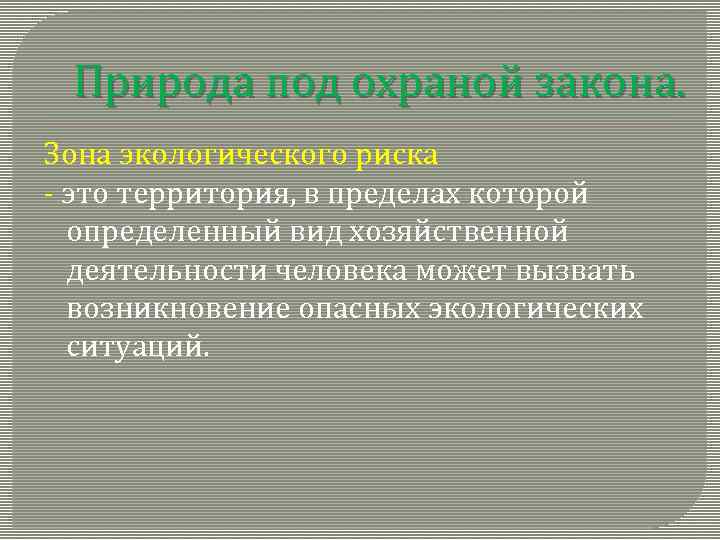 Природа под охраной закона.

Зона экологического риска

- это территория, в пределах которой определенный вид хозяйственной деятельности человека может вызвать возникновение опасных экологических ситуаций.